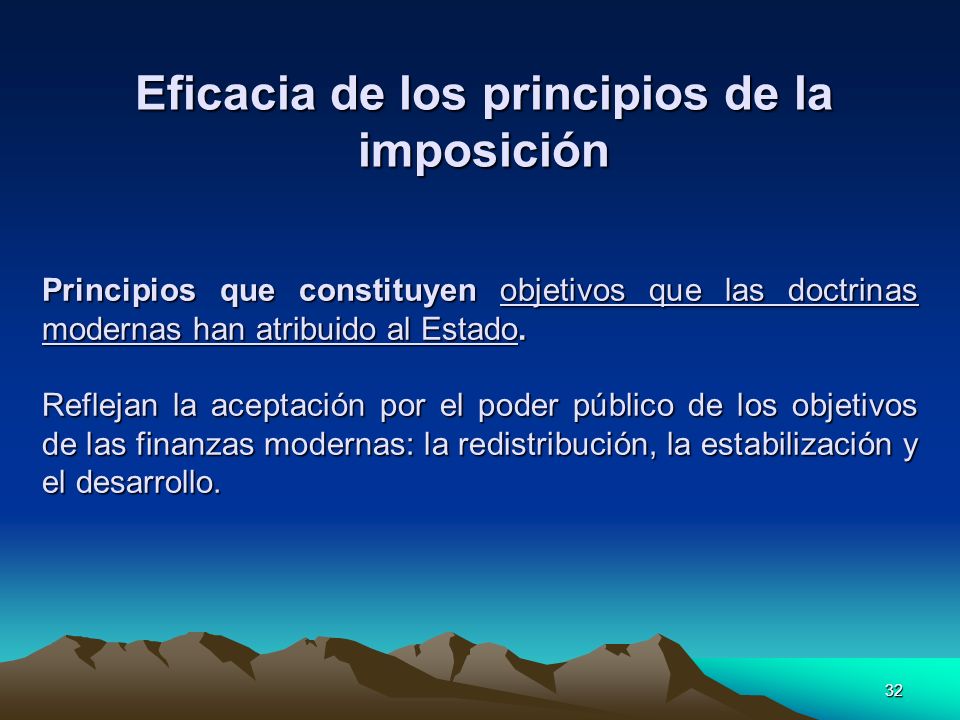 Eficacia de los principios de la imposición

Principios que constituyen objetivos que las doctrinas modernas han atribuido al Estado.

Reflejan la aceptación por el poder público de los objetivos de las finanzas modernas: la redistribución, la estabilización y el desarrollo.

32